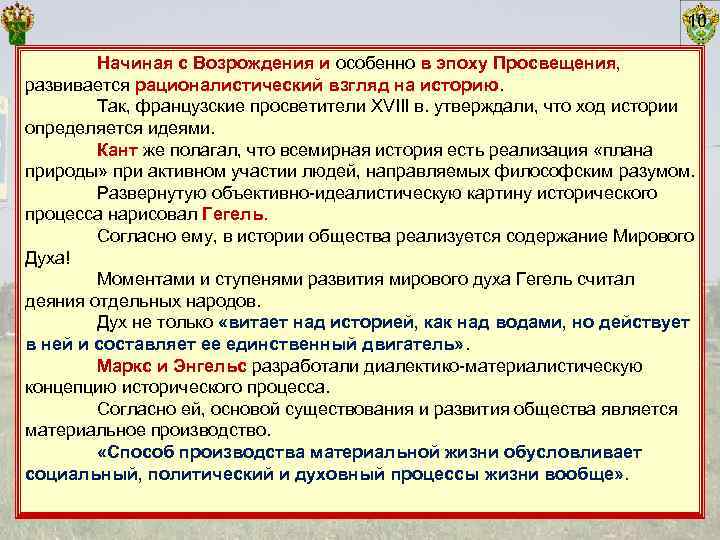 10

Начиная с Возрождения и особенно в эпоху Просвещения, развивается рационалистический взгляд на историю.

Так, французские просветители XVIII в. утверждали, что ход истории определяется идеями.

Кант же полагал, что всемирная история есть реализация «плана природы» при активном участии людей, направляемых философским разумом.

Развернутую объективно-идеалистическую картину исторического процесса нарисовал Гегель.

Согласно ему, в истории общества реализуется содержание Мирового Духа!

Моментами и ступенями развития мирового духа Гегель считал деяния отдельных народов.

Дух не только «витает над историей, как над водами, но действует в ней и составляет ее единственный двигатель».

Маркс и Энгельс разработали диалектико-материалистическую концепцию исторического процесса.

Согласно ей, основой существования и развития общества является материальное производство.

«Способ производства материальной жизни обусловливает социальный, политический и духовный процессы жизни вообще».